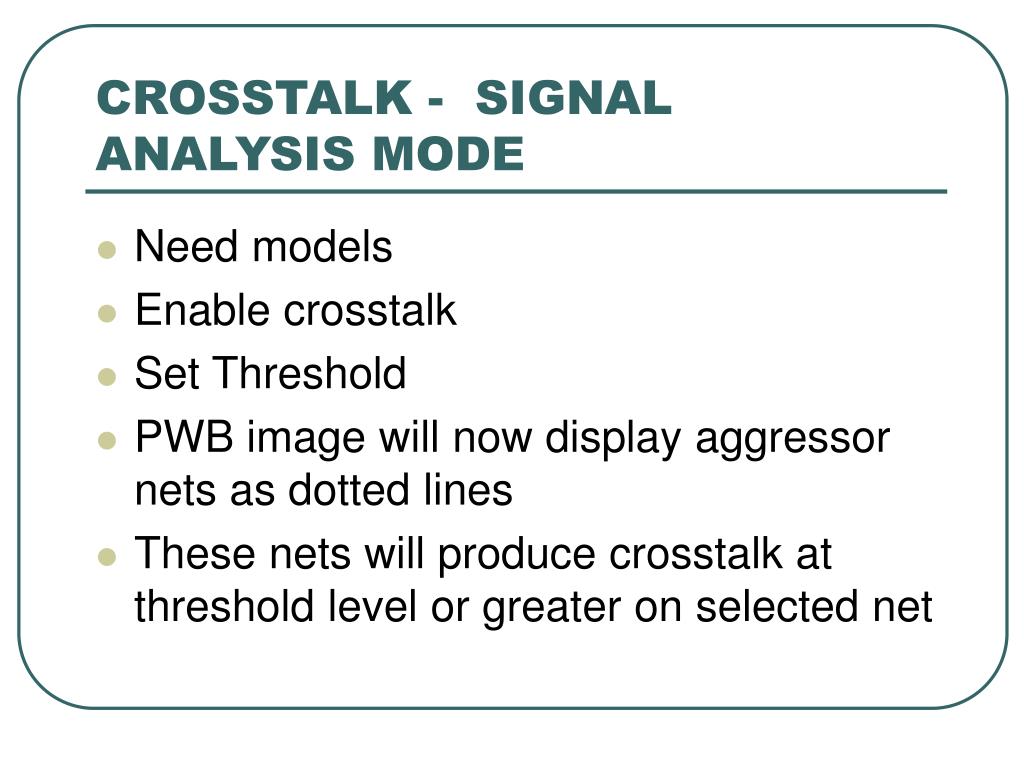 CROSSTALK - SIGNAL ANALYSIS MODE

- Need models
- Enable crosstalk
- Set Threshold
- PWB image will now display aggressor nets as dotted lines
- These nets will produce crosstalk at threshold level or greater on selected net